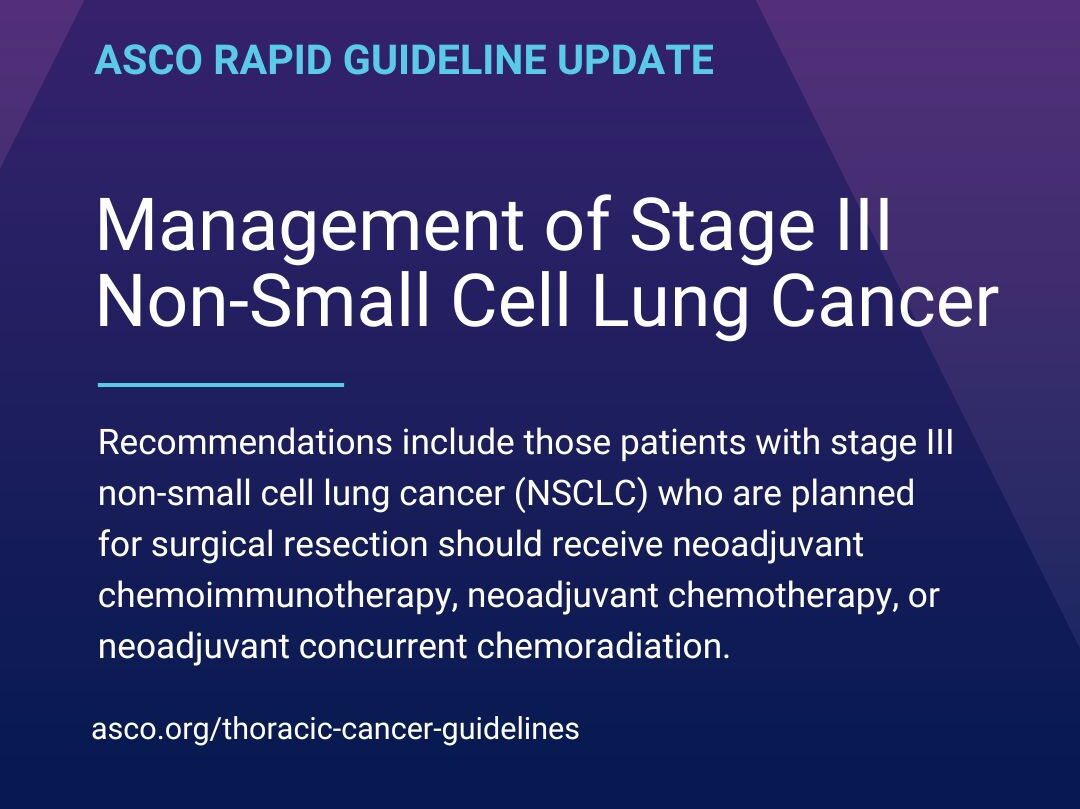 ASCO RAPID GUIDELINE UPDATE

Management of Stage III Non-Small Cell Lung Cancer

Recommendations include those patients with stage III non-small cell lung cancer (NSCLC) who are planned for surgical resection should receive neoadjuvant chemoimmunotherapy, neoadjuvant chemotherapy, or neoadjuvant concurrent chemoradiation.

asco.org/thoracic-cancer-guidelines